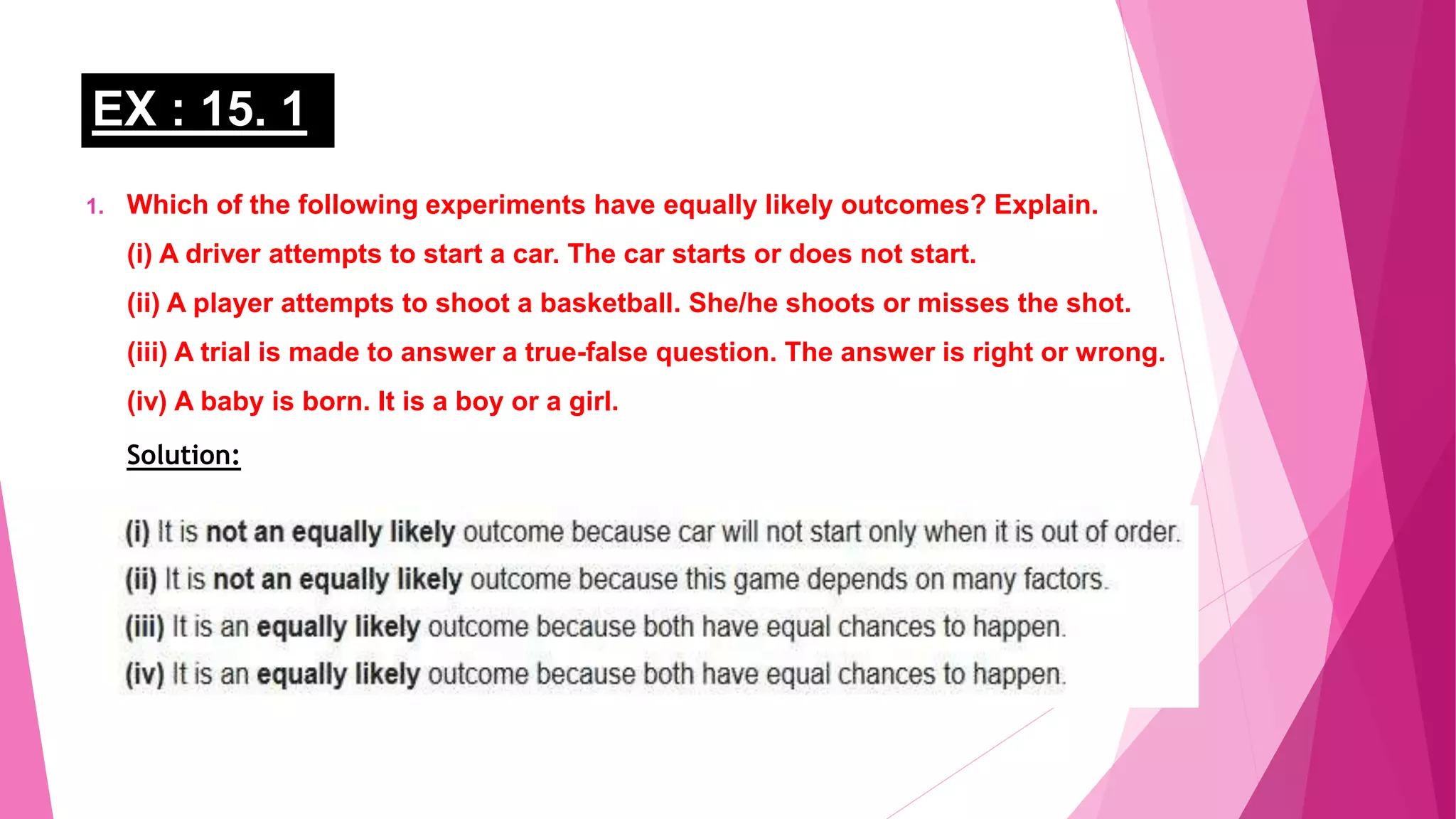 EX : 15. 1

1. Which of the following experiments have equally likely outcomes? Explain.

(i) A driver attempts to start a car. The car starts or does not start.

(ii) A player attempts to shoot a basketball. She/he shoots or misses the shot.

(iii) A trial is made to answer a true-false question. The answer is right or wrong.

(iv) A baby is born. It is a boy or a girl.

Solution:

(i) It is not an equally likely outcome because car will not start only when it is out of order.

(ii) It is not an equally likely outcome because this game depends on many factors.

(iii) It is an equally likely outcome because both have equal chances to happen.

(iv) It is an equally likely outcome because both have equal chances to happen.